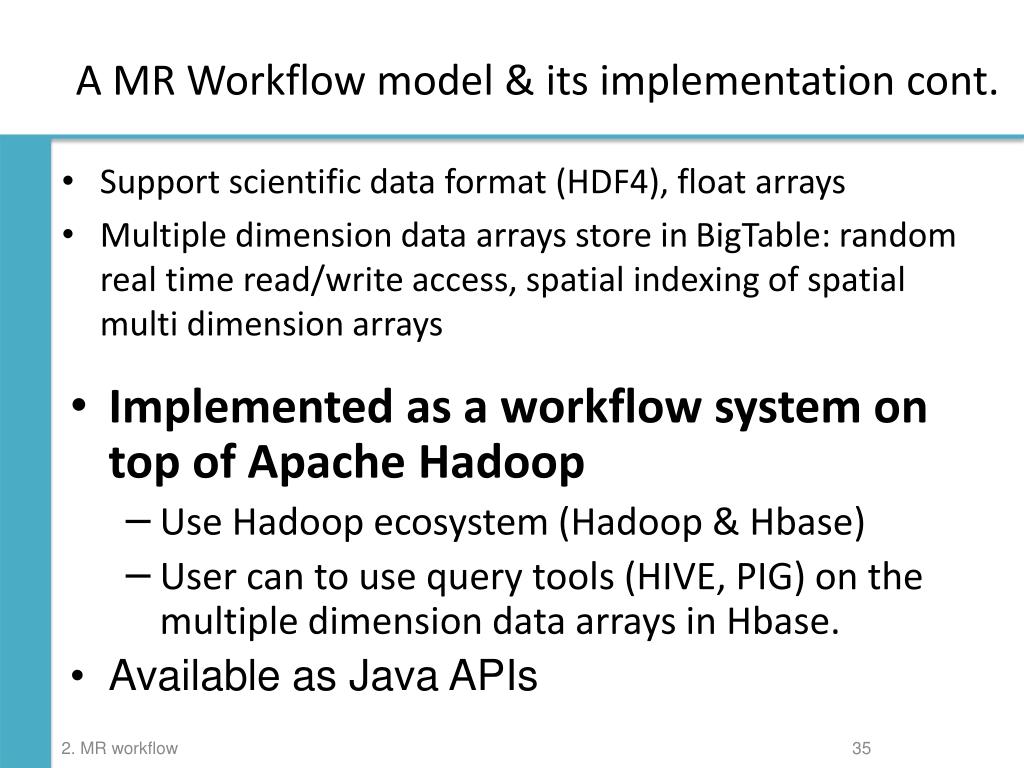 A MR Workflow model & its implementation cont.

• Support scientific data format (HDF4), float arrays
• Multiple dimension data arrays store in BigTable: random real time read/write access, spatial indexing of spatial multi dimension arrays

• Implemented as a workflow system on top of Apache Hadoop
– Use Hadoop ecosystem (Hadoop & Hbase)
– User can to use query tools (HIVE, PIG) on the multiple dimension data arrays in Hbase.
• Available as Java APIs

2. MR workflow

35